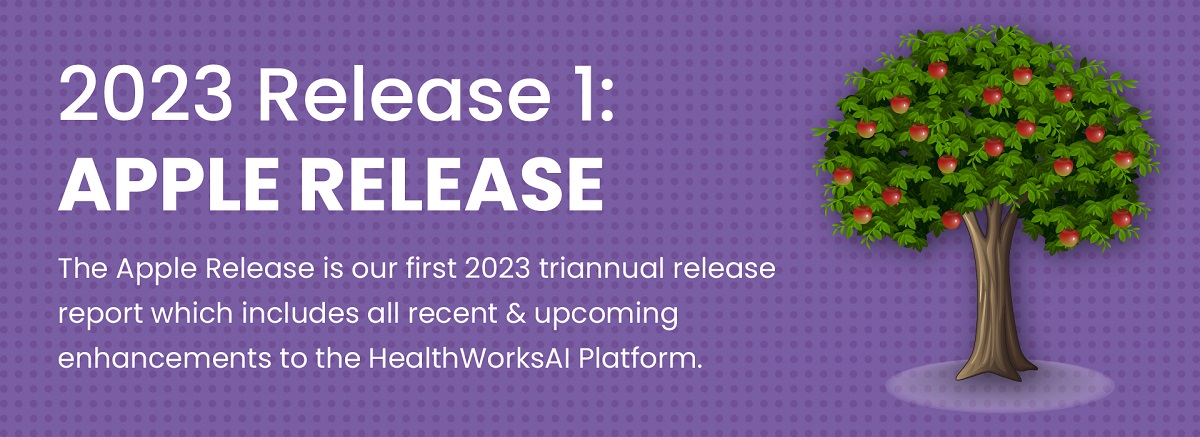 2023 Release 1:
APPLE RELEASE

The Apple Release is our first 2023 triannual release report which includes all recent & upcoming enhancements to the HealthWorksAI Platform.